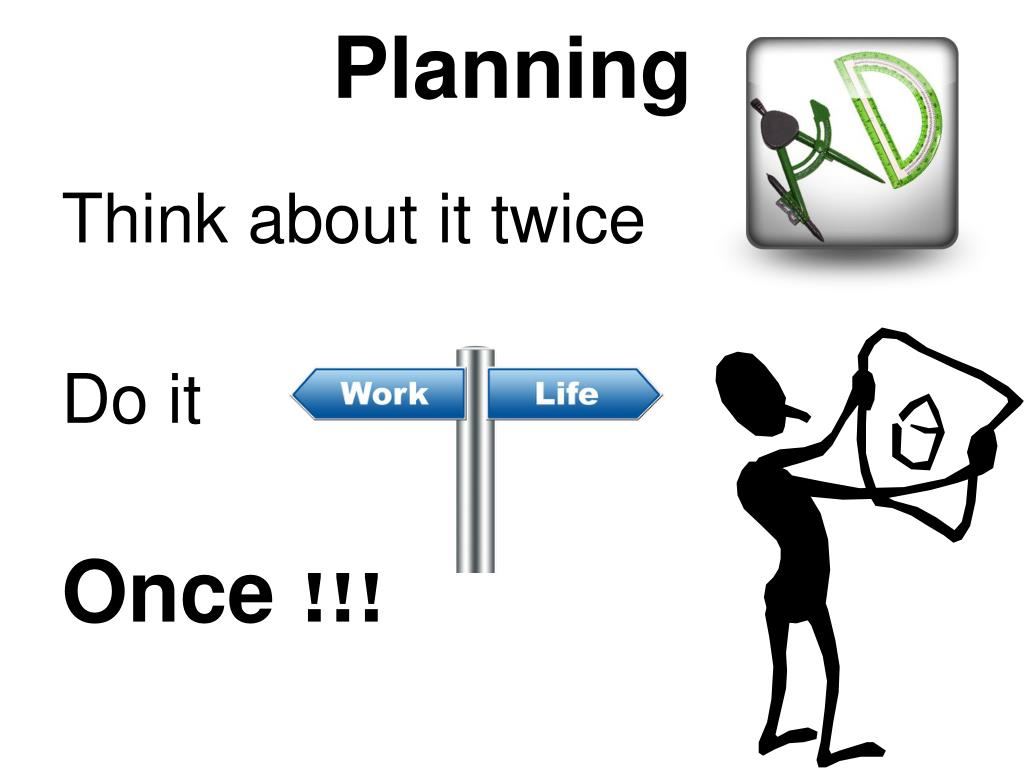 Planning

Think about it twice

Do it

Work

Life

Once !!!